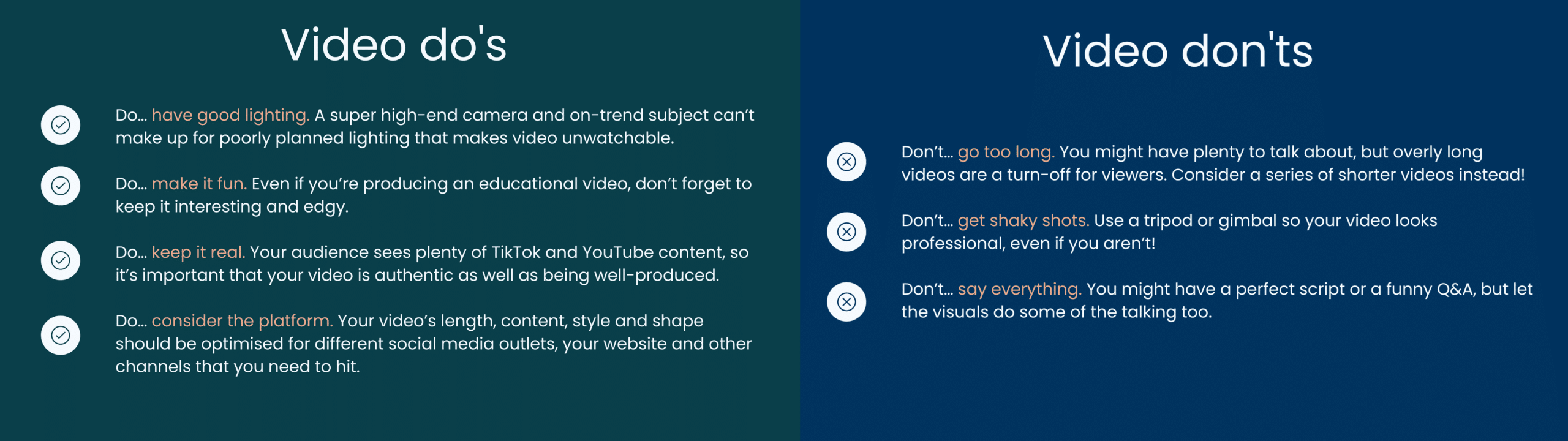 Video do's

Do… have good lighting. A super high-end camera and on-trend subject can't make up for poorly planned lighting that makes video unwatchable.

Do… make it fun. Even if you're producing an educational video, don't forget to keep it interesting and edgy.

Do… keep it real. Your audience sees plenty of TikTok and YouTube content, so it's important that your video is authentic as well as being well-produced.

Do… consider the platform. Your video's length, content, style and shape should be optimised for different social media outlets, your website and other channels that you need to hit.

Video don'ts

Don't… go too long. You might have plenty to talk about, but overly long videos are a turn-off for viewers. Consider a series of shorter videos instead!

Don't… get shaky shots. Use a tripod or gimbal so your video looks professional, even if you aren't!

Don't… say everything. You might have a perfect script or a funny Q&A, but let the visuals do some of the talking too.